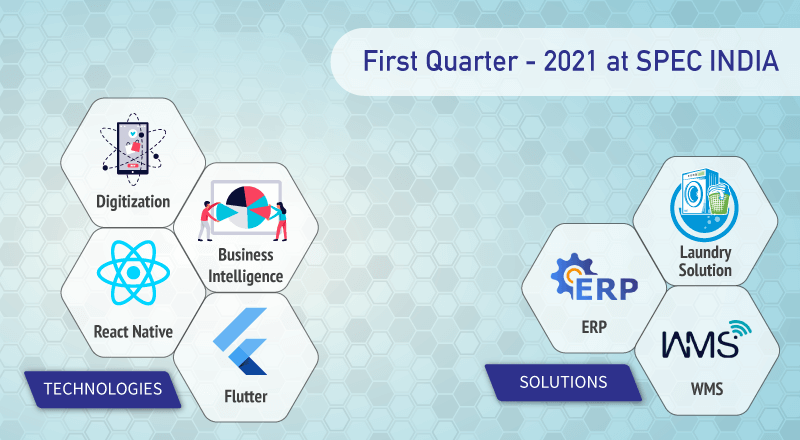 First Quarter - 2021 at SPEC INDIA

Digitization

Business Intelligence

React Native

Flutter

TECHNOLOGIES

Laundry Solution

ERP

ERP

WMS

WMS

SOLUTIONS